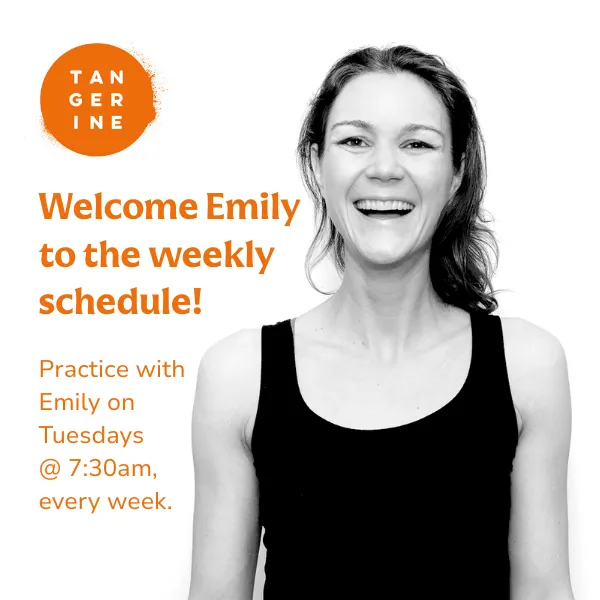 TAN
GER
INE

Welcome Emily to the weekly schedule!

Practice with Emily on Tuesdays @ 7:30am, every week.